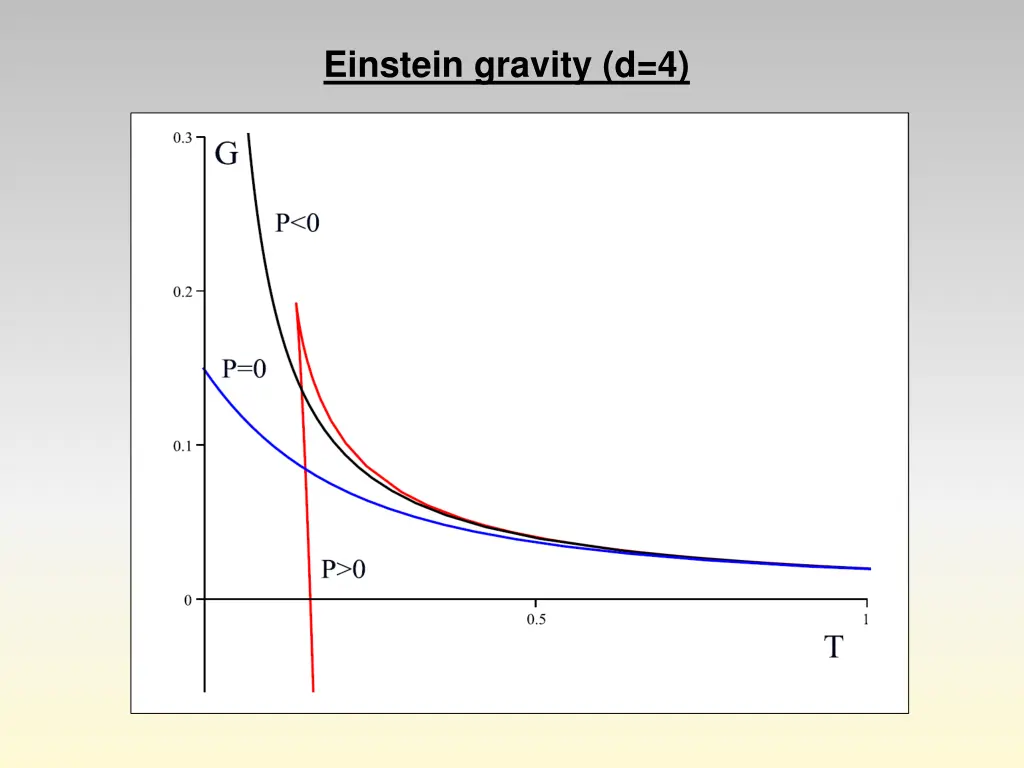 Einstein gravity (d=4)

0.3
G
P<0
0.2
P=0
0.1
P>0
0
0.5
1
T